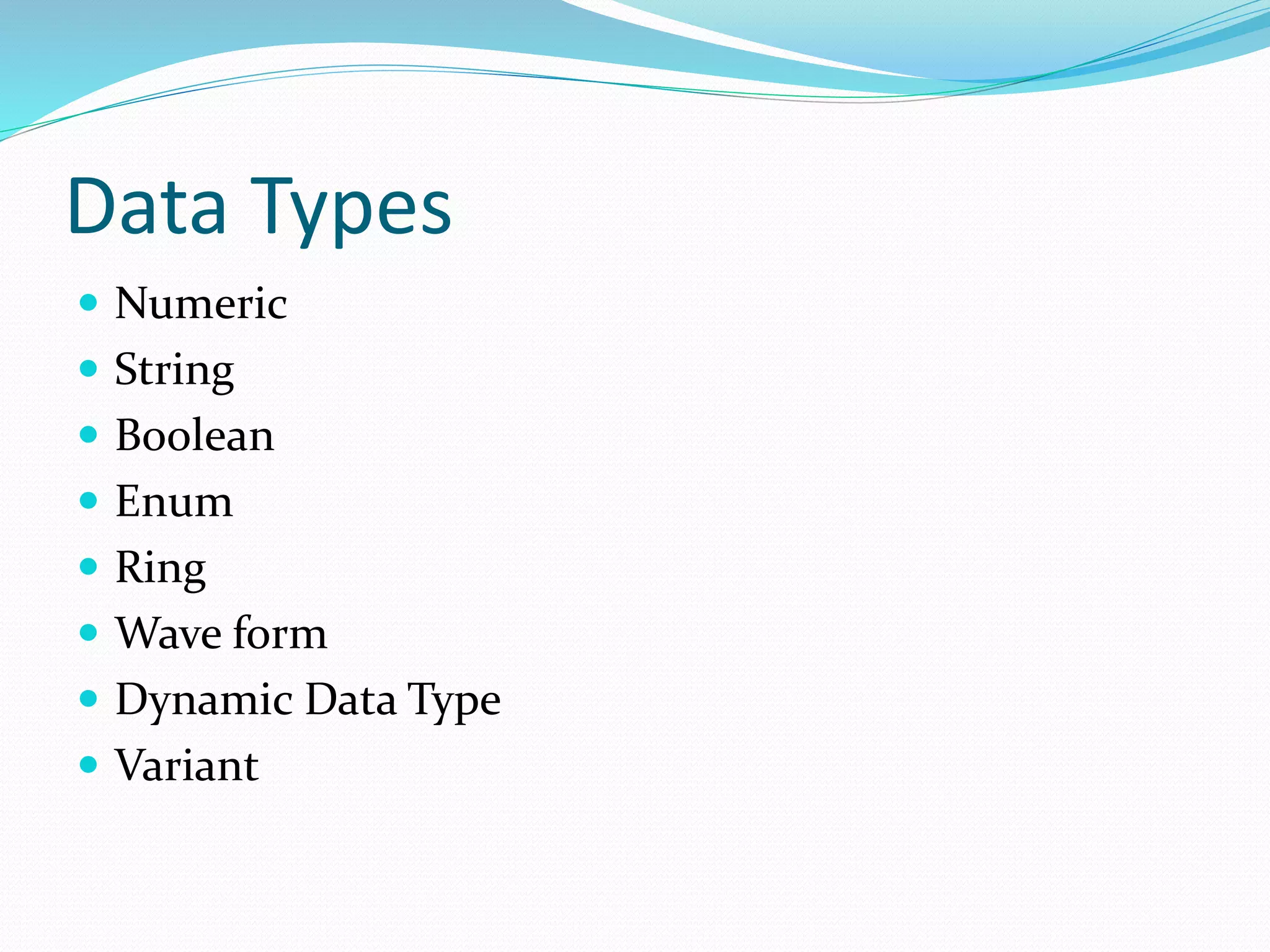 Data Types

- Numeric
- String
- Boolean
- Enum
- Ring
- Wave form
- Dynamic Data Type
- Variant